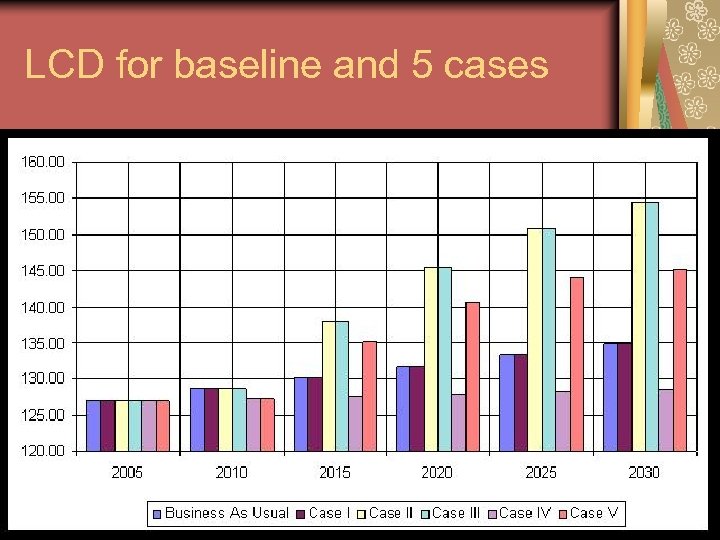 LCD for baseline and 5 cases

160.00
155.00
150.00
145.00
140.00
135.00
130.00
125.00
120.00

2005
2010
2015
2020
2025
2030

Business As Usual
Case I
Case II
Case III
Case IV
Case V